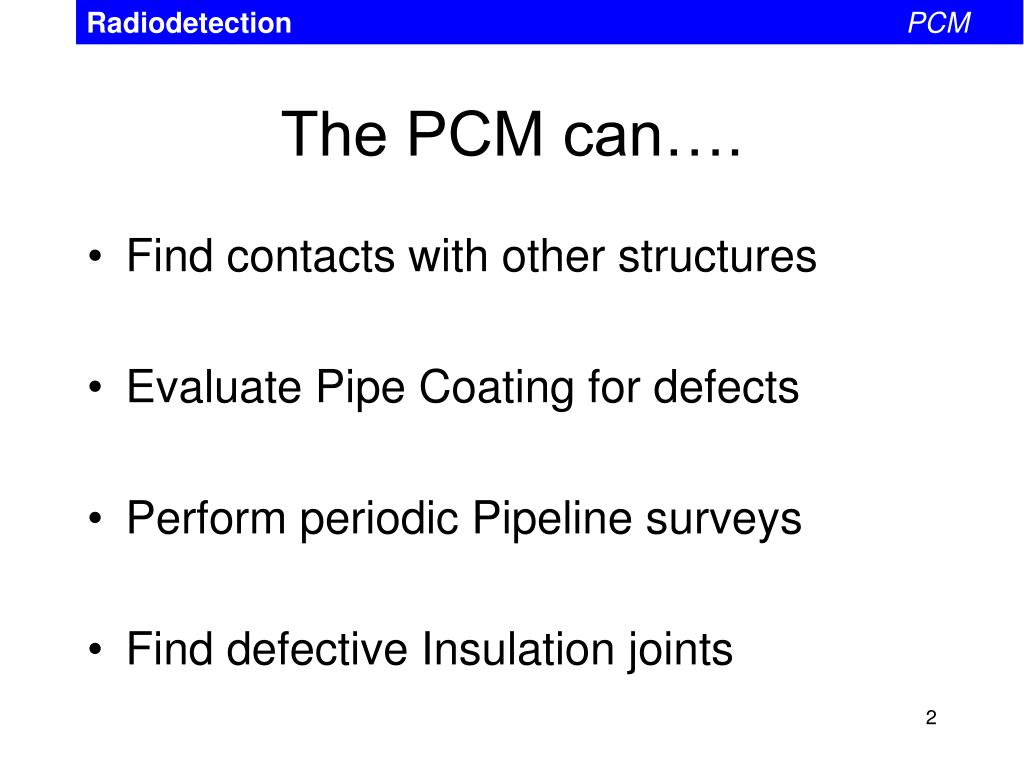 Radiodetection PCM

The PCM can….

• Find contacts with other structures

• Evaluate Pipe Coating for defects

• Perform periodic Pipeline surveys

• Find defective Insulation joints

2